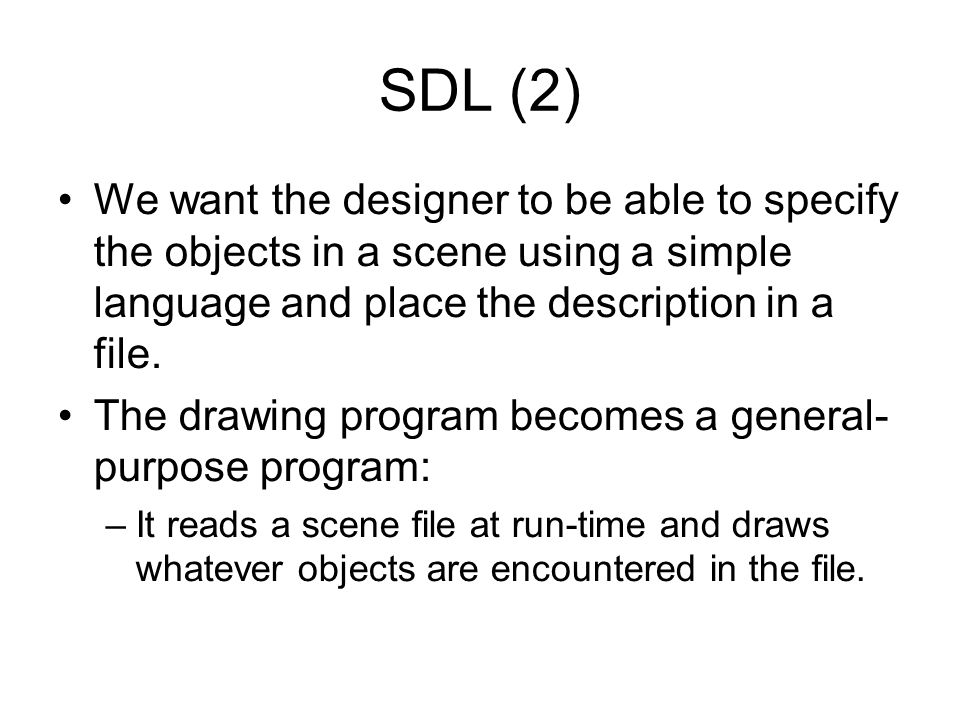 SDL (2)

• We want the designer to be able to specify the objects in a scene using a simple language and place the description in a file.

• The drawing program becomes a general-purpose program:

– It reads a scene file at run-time and draws whatever objects are encountered in the file.